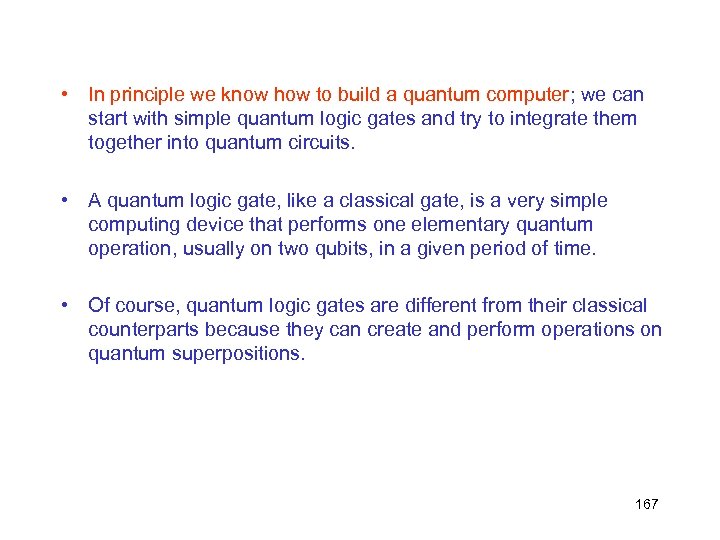 • In principle we know how to build a quantum computer; we can start with simple quantum logic gates and try to integrate them together into quantum circuits.

• A quantum logic gate, like a classical gate, is a very simple computing device that performs one elementary quantum operation, usually on two qubits, in a given period of time.

• Of course, quantum logic gates are different from their classical counterparts because they can create and perform operations on quantum superpositions.

167